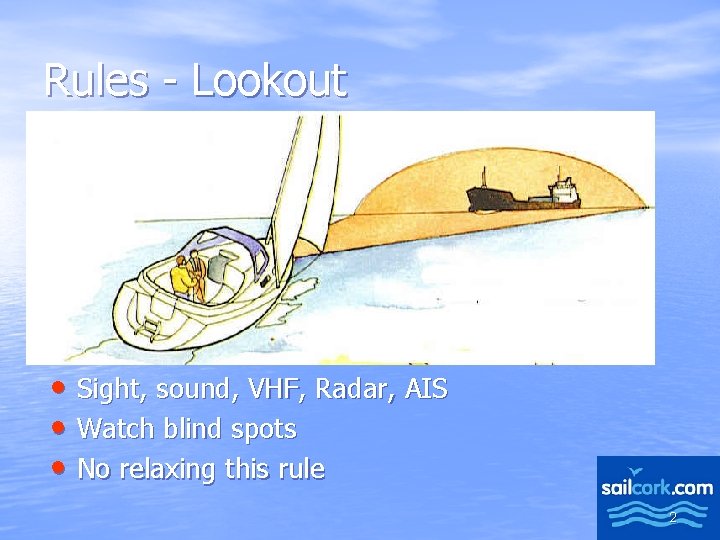 Rules - Lookout

• Sight, sound, VHF, Radar, AIS
• Watch blind spots
• No relaxing this rule

sailcork.com

2